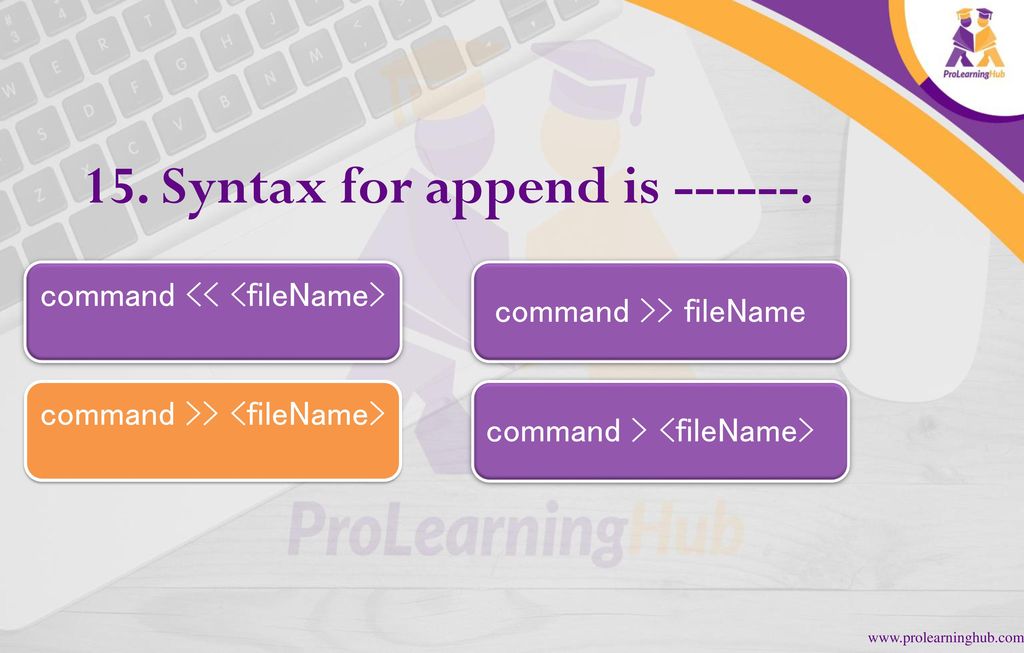 ProLearningHub

15. Syntax for append is ------.

command << <fileName>

command >> fileName

command >> <fileName>

command > <fileName>

ProLearningHub

www.prolearninghub.com